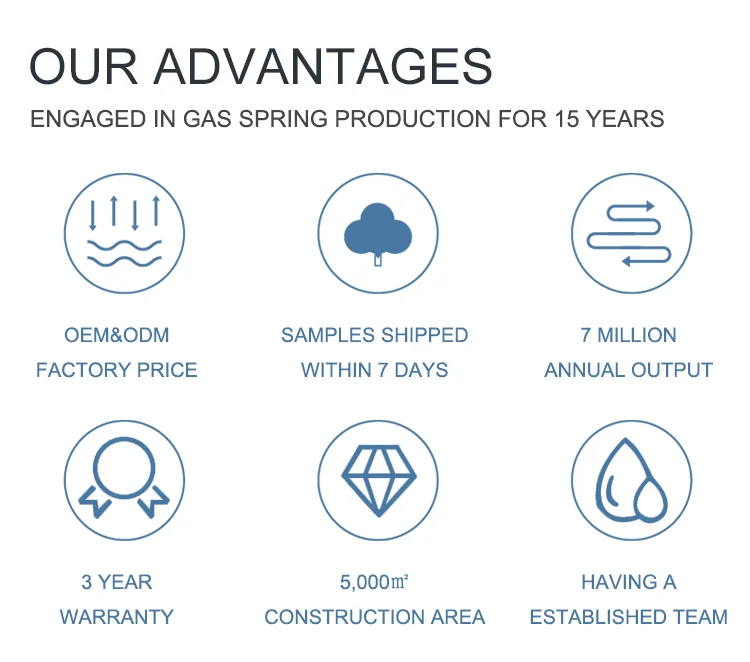 OUR ADVANTAGES

ENGAGED IN GAS SPRING PRODUCTION FOR 15 YEARS

OEM&ODM
FACTORY PRICE

SAMPLES SHIPPED
WITHIN 7 DAYS

7 MILLION
ANNUAL OUTPUT

3 YEAR
WARRANTY

5,000㎡
CONSTRUCTION AREA

HAVING A
ESTABLISHED TEAM